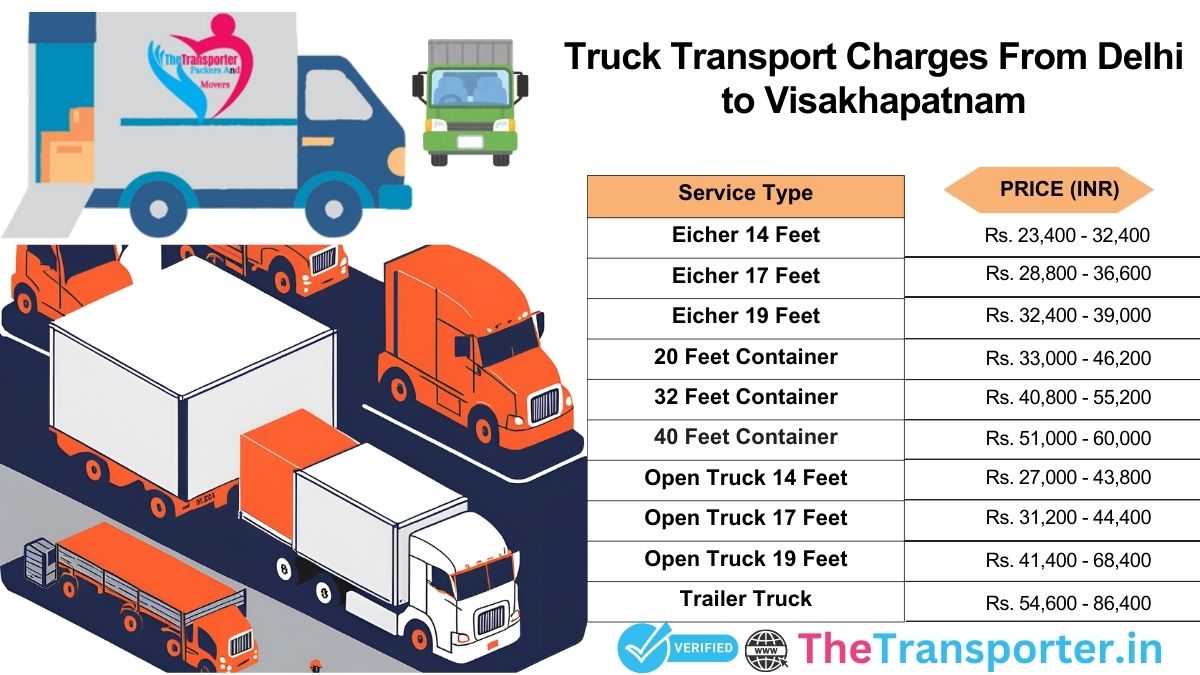 The Transporter Packers And Movers

Truck Transport Charges From Delhi to Visakhapatnam

| Service Type | PRICE (INR) |
|---|---|
| Eicher 14 Feet | Rs. 23,400 - 32,400 |
| Eicher 17 Feet | Rs. 28,800 - 36,600 |
| Eicher 19 Feet | Rs. 32,400 - 39,000 |
| 20 Feet Container | Rs. 33,000 - 46,200 |
| 32 Feet Container | Rs. 40,800 - 55,200 |
| 40 Feet Container | Rs. 51,000 - 60,000 |
| Open Truck 14 Feet | Rs. 27,000 - 43,800 |
| Open Truck 17 Feet | Rs. 31,200 - 44,400 |
| Open Truck 19 Feet | Rs. 41,400 - 68,400 |
| Trailer Truck | Rs. 54,600 - 86,400 |

VERIFIED WWW TheTransporter.in